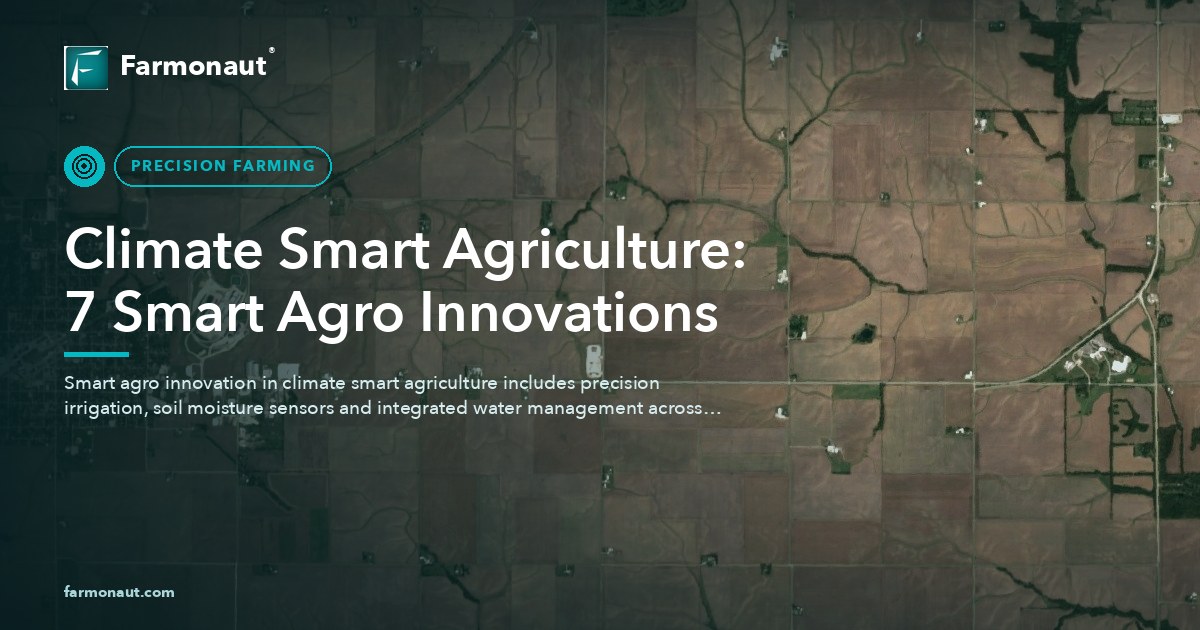 Farmonaut®

PRECISION FARMING

Climate Smart Agriculture: 7 Smart Agro Innovations

Smart agro innovation in climate smart agriculture includes precision irrigation, soil moisture sensors and integrated water management across...

farmonaut.com